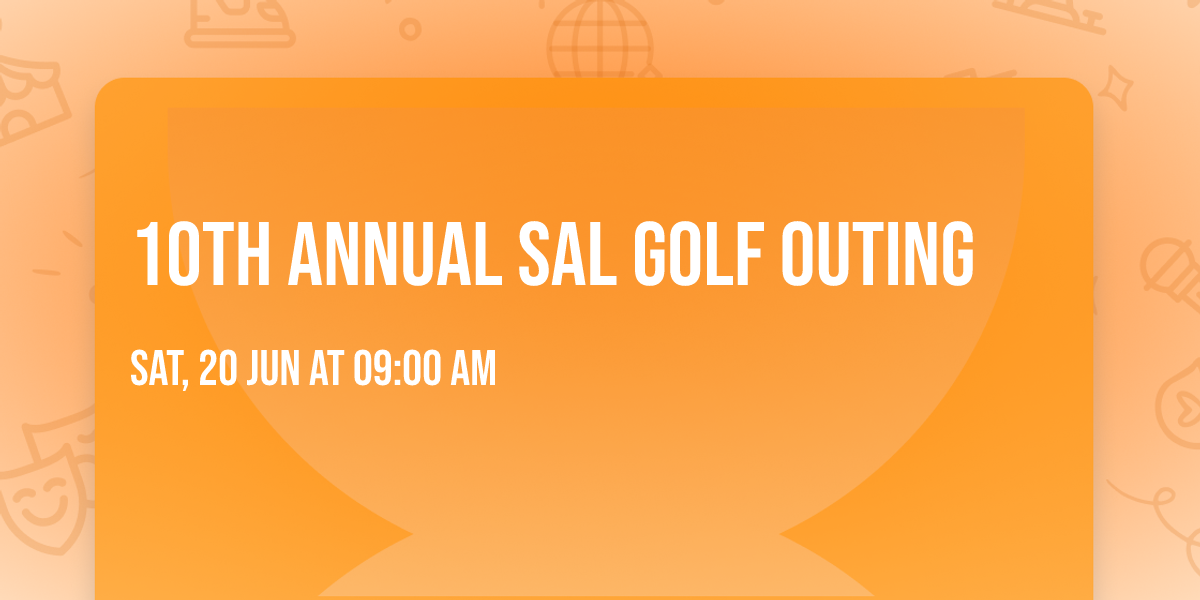 10TH ANNUAL SAL GOLF OUTING

SAT, 20 JUN AT 09:00 AM